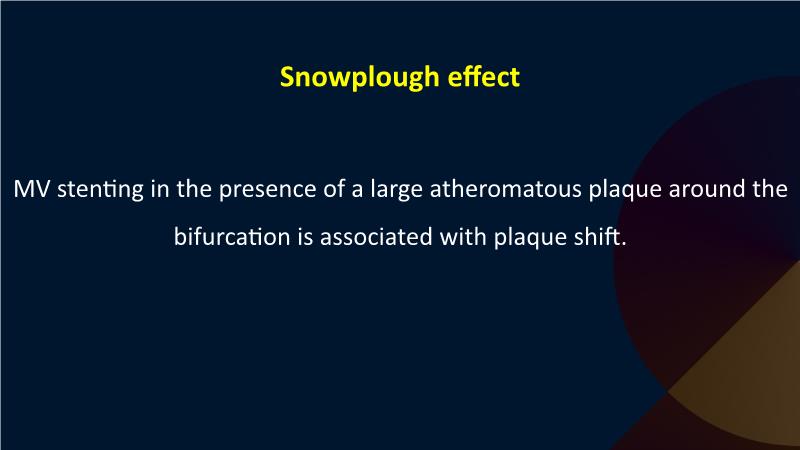 Snowplough effect

MV stenting in the presence of a large atheromatous plaque around the bifurcation is associated with plaque shift.